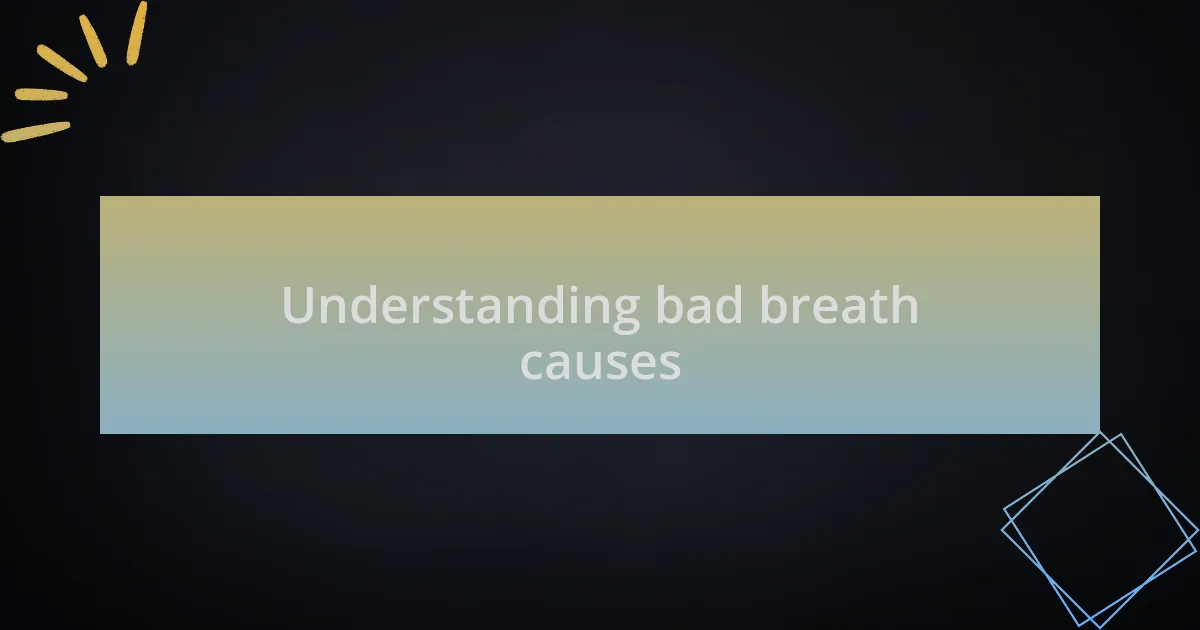 Understanding bad breath causes